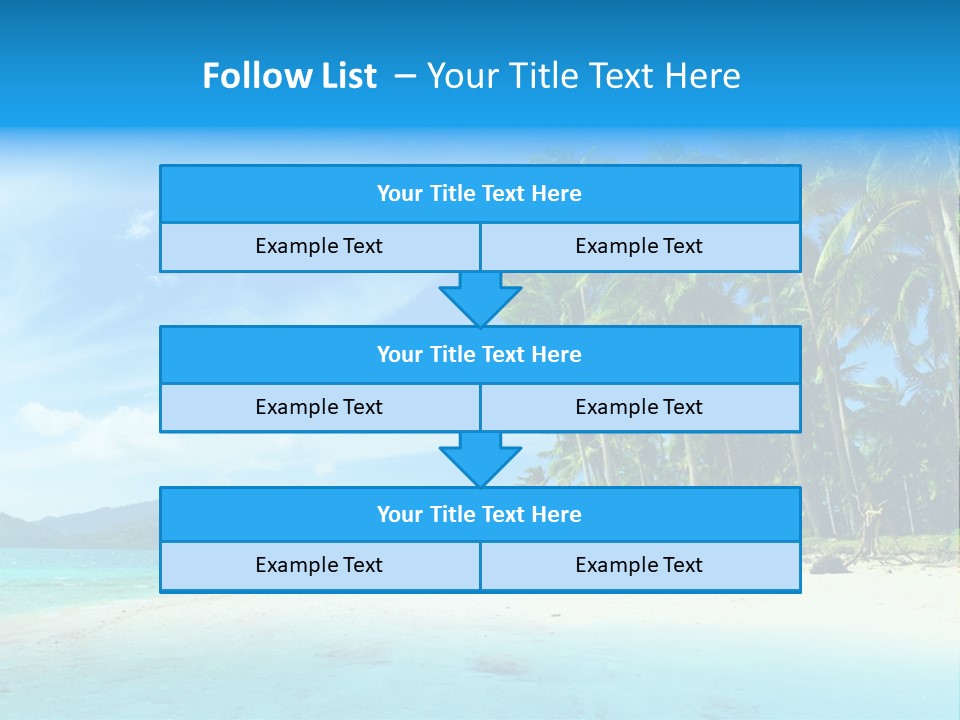 Follow List – Your Title Text Here

Your Title Text Here

Example Text

Example Text

Your Title Text Here

Example Text

Example Text

Your Title Text Here

Example Text

Example Text